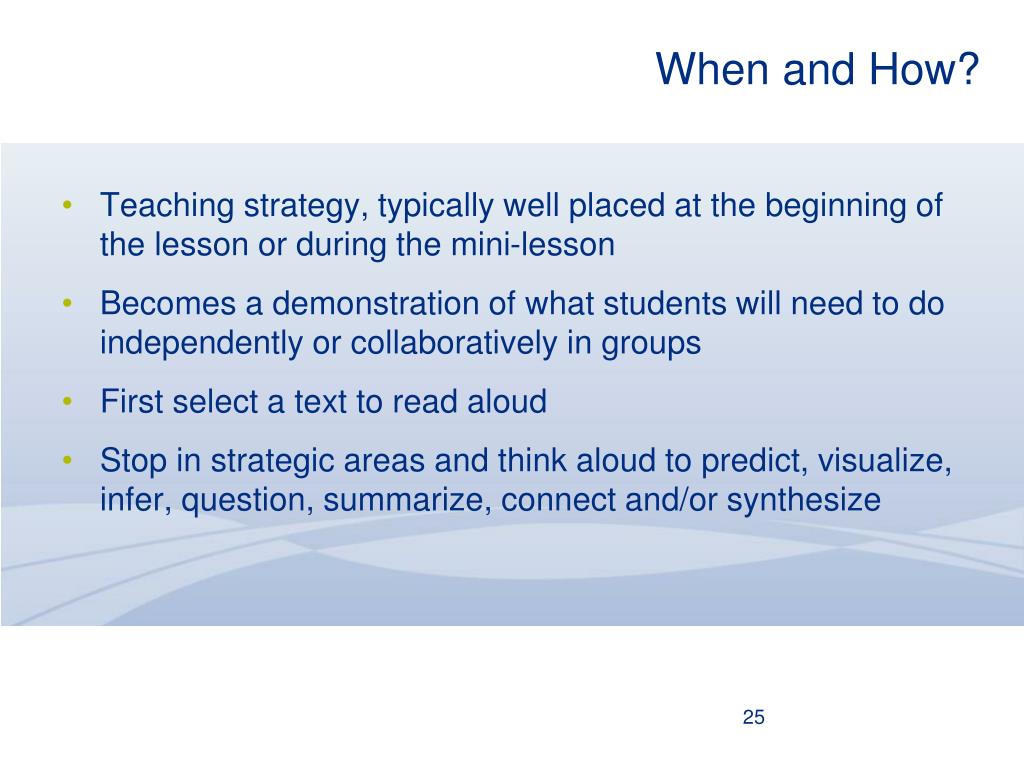 When and How?

• Teaching strategy, typically well placed at the beginning of the lesson or during the mini-lesson
• Becomes a demonstration of what students will need to do independently or collaboratively in groups
• First select a text to read aloud
• Stop in strategic areas and think aloud to predict, visualize, infer, question, summarize, connect and/or synthesize

25